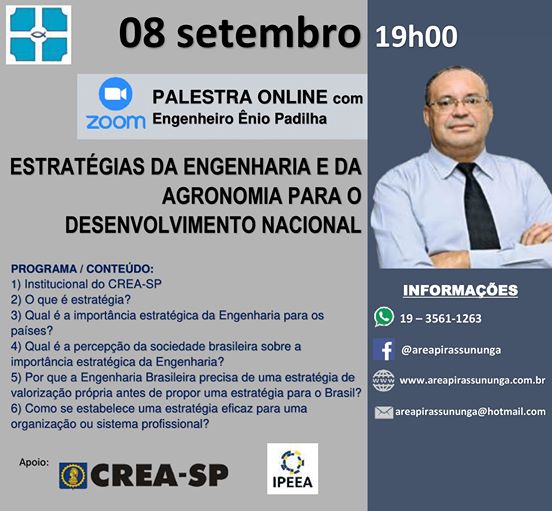 08 setembro 19h00

zoom

PALESTRA ONLINE com
Engenheiro Ênio Padilha

ESTRATÉGIAS DA ENGENHARIA E DA AGRONOMIA PARA O DESENVOLVIMENTO NACIONAL

PROGRAMA / CONTEÚDO:
1) Institucional do CREA-SP
2) O que é estratégia?
3) Qual é a importância estratégica da Engenharia para os países?
4) Qual é a percepção da sociedade brasileira sobre a importância estratégica da Engenharia?
5) Por que a Engenharia Brasileira precisa de uma estratégia de valorização própria antes de propor uma estratégia para o Brasil?
6) Como se estabelece uma estratégia eficaz para uma organização ou sistema profissional?

Apoio: CREA-SP

IPEEA

INFORMAÇÕES

19 – 3561-1263

@areapirassununga

www.areapirassununga.com.br

areapirassununga@hotmail.com